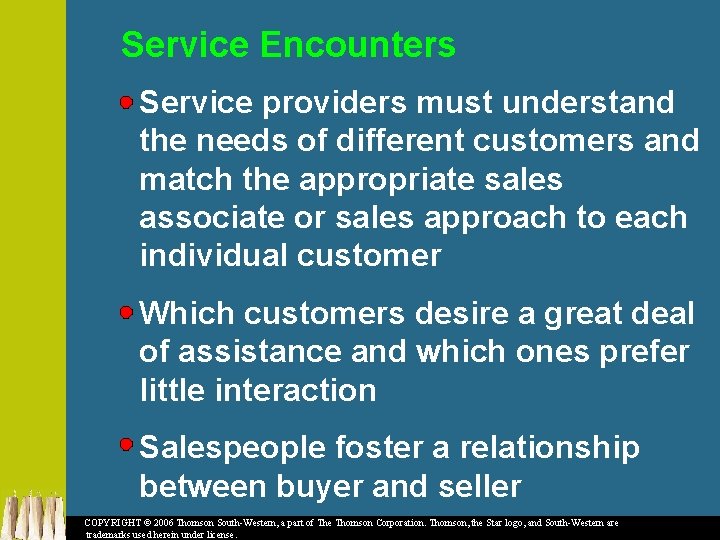 Service Encounters

Service providers must understand the needs of different customers and match the appropriate sales associate or sales approach to each individual customer

Which customers desire a great deal of assistance and which ones prefer little interaction

Salespeople foster a relationship between buyer and seller

COPYRIGHT © 2006 Thomson South-Western, a part of The Thomson Corporation. Thomson, the Star logo, and South-Western are trademarks used herein under license.